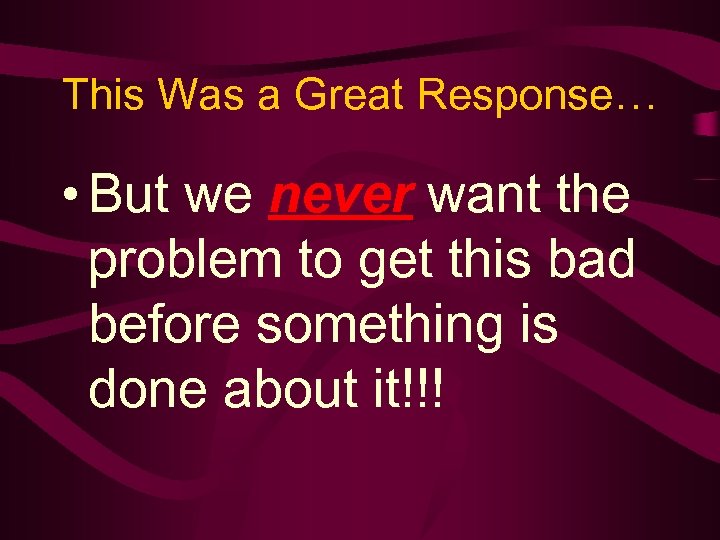 This Was a Great Response…

• But we never want the problem to get this bad before something is done about it!!!